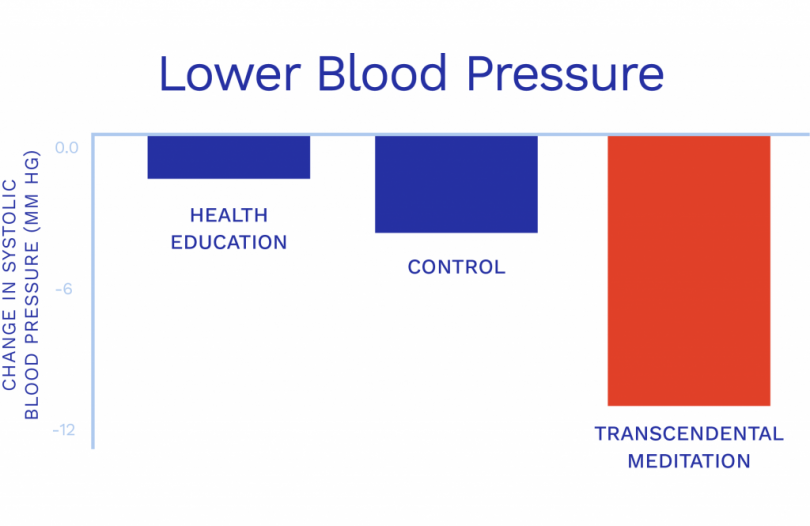 Lower Blood Pressure

CHANGE IN SYSTOLIC BLOOD PRESSURE (MM HG)

0.0

-6

-12

HEALTH EDUCATION

CONTROL

TRANSCENDENTAL MEDITATION